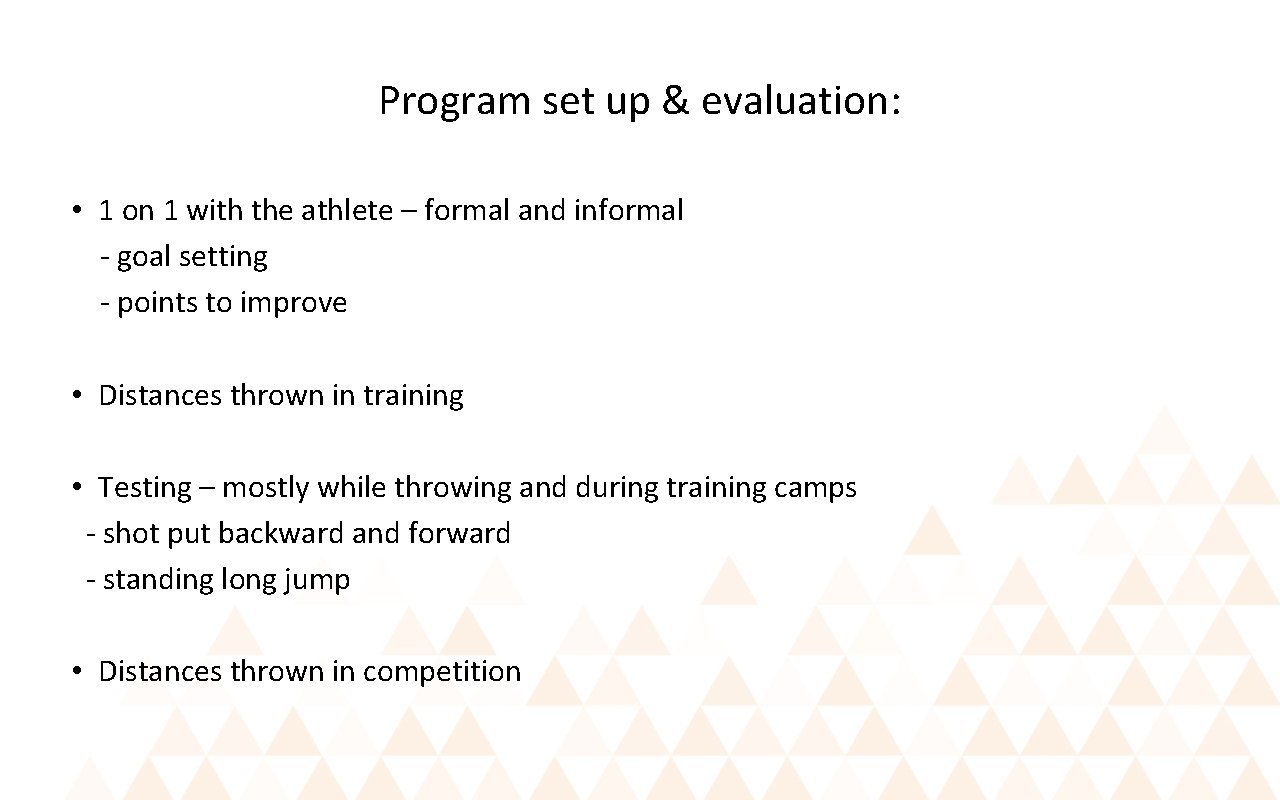 Program set up & evaluation:

• 1 on 1 with the athlete – formal and informal
- goal setting
- points to improve

• Distances thrown in training

• Testing – mostly while throwing and during training camps
- shot put backward and forward
- standing long jump

• Distances thrown in competition